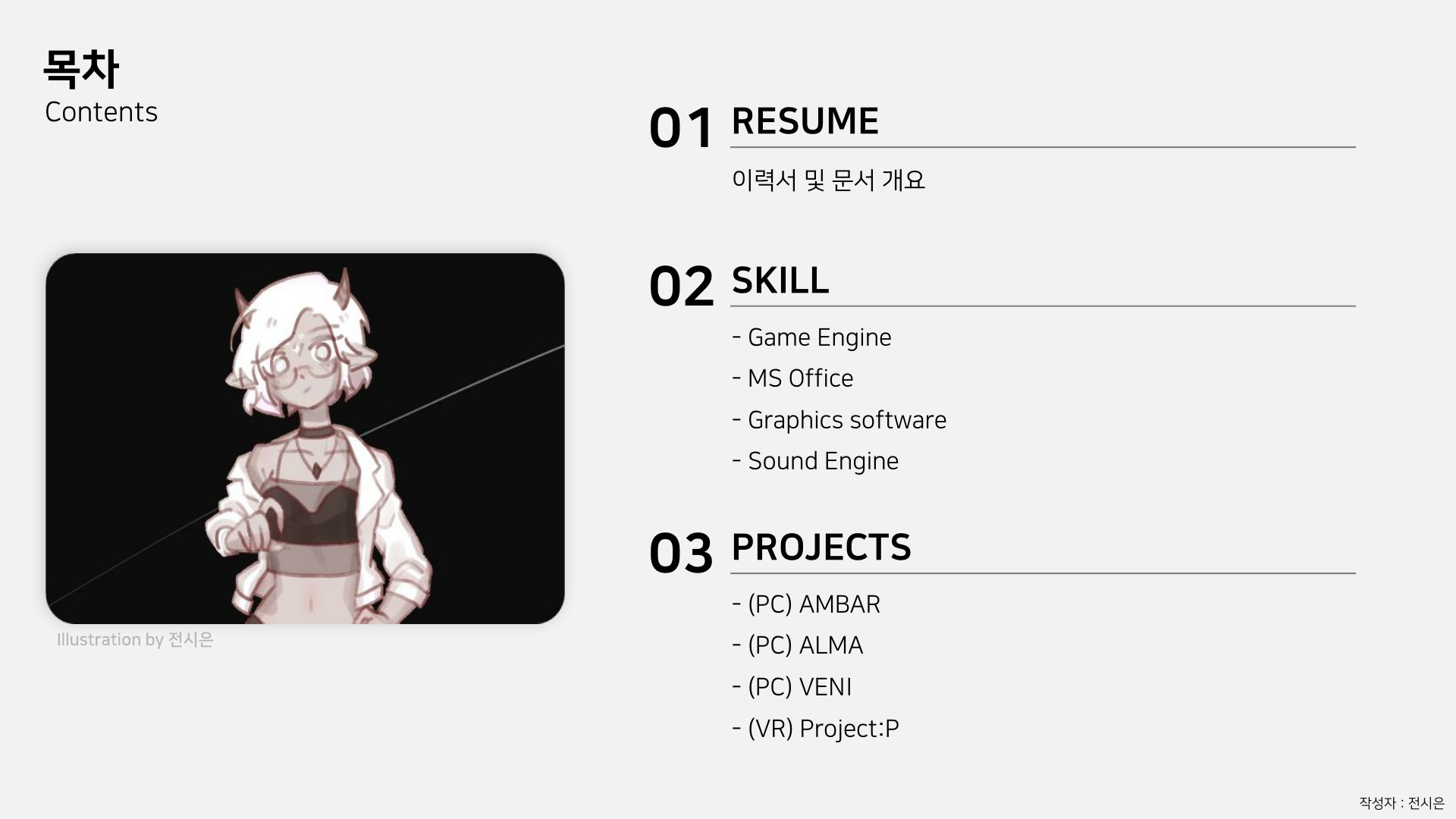 목차
Contents

Illustration by 전시은

01 RESUME

이력서 및 문서 개요

02 SKILL

- Game Engine
- MS Office
- Graphics software
- Sound Engine

03 PROJECTS

- (PC) AMBAR
- (PC) ALMA
- (PC) VENI
- (VR) Project:P

작성자 : 전시은